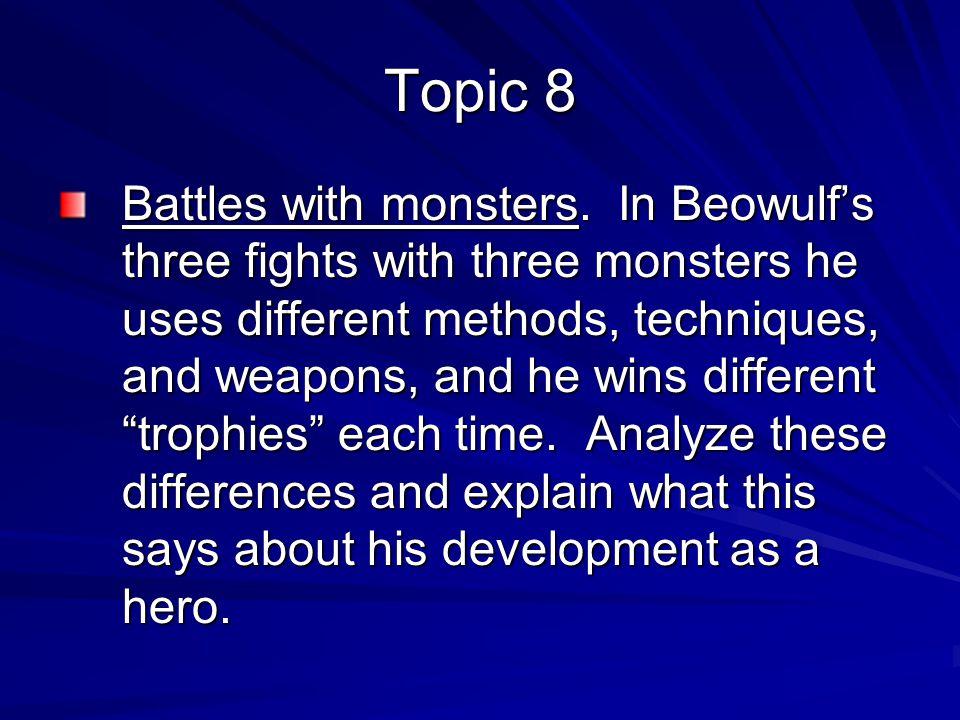 Topic 8

Battles with monsters. In Beowulf’s three fights with three monsters he uses different methods, techniques, and weapons, and he wins different “trophies” each time. Analyze these differences and explain what this says about his development as a hero.